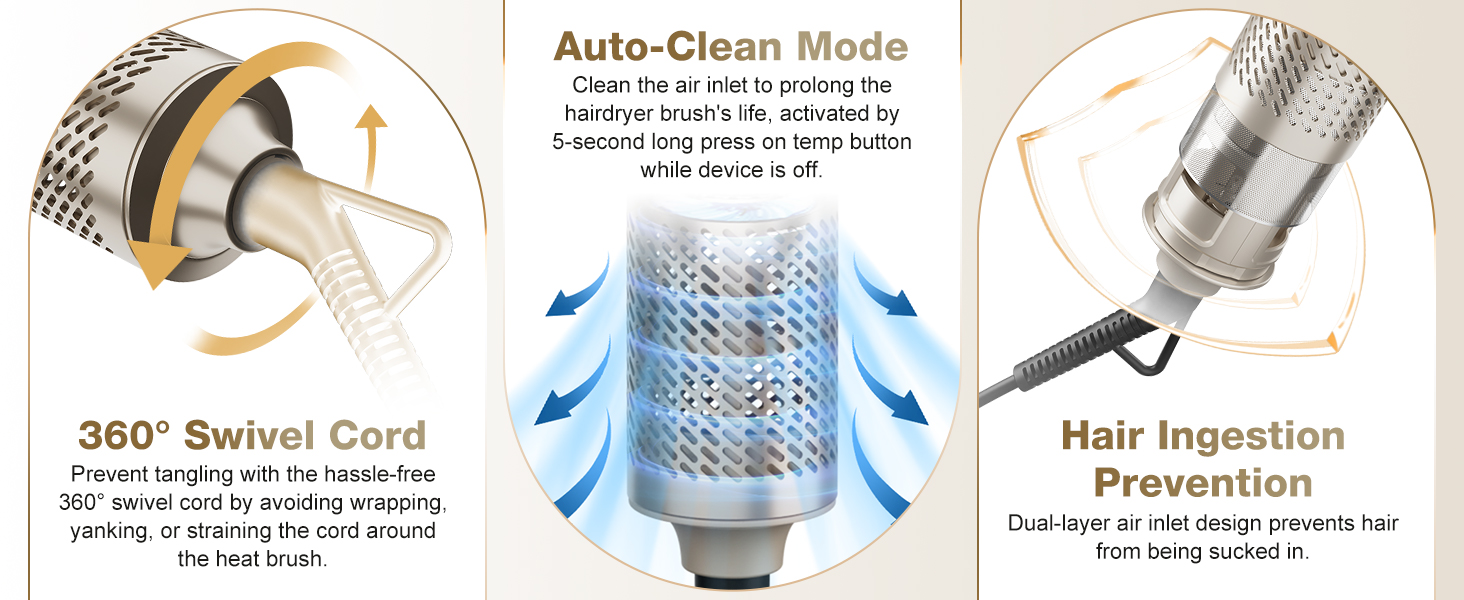 360° Swivel Cord
Prevent tangling with the hassle-free 360° swivel cord by avoiding wrapping, yanking, or straining the cord around the heat brush.

Auto-Clean Mode
Clean the air inlet to prolong the hairdryer brush's life, activated by 5-second long press on temp button while device is off.

Hair Ingestion Prevention
Dual-layer air inlet design prevents hair from being sucked in.